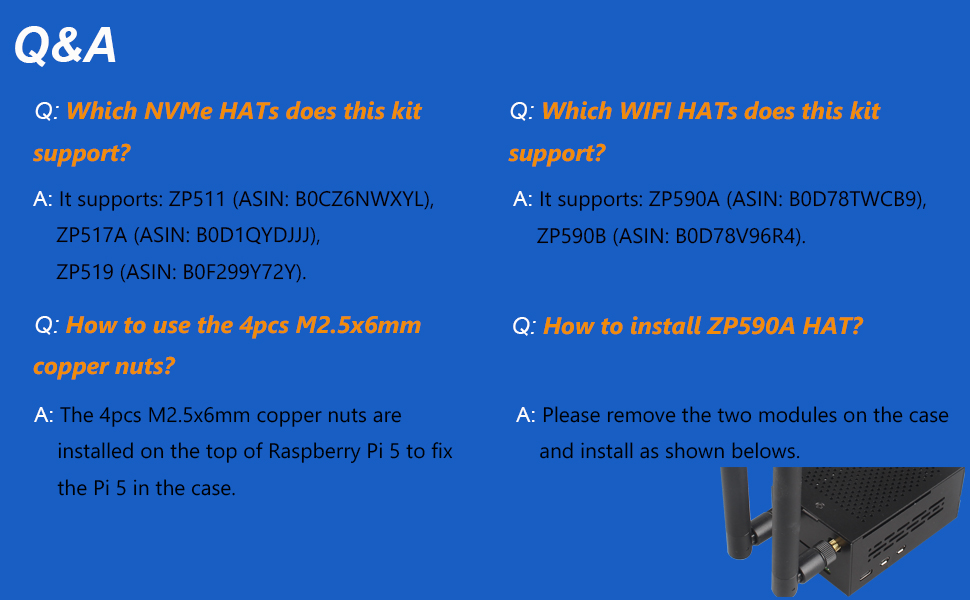 Q&A

Q: Which NVMe HATs does this kit support?

A: It supports: ZP511 (ASIN: B0CZ6NWXYL), ZP517A (ASIN: B0D1QYDJJJ), ZP519 (ASIN: B0F299Y72Y).

Q: How to use the 4pcs M2.5x6mm copper nuts?

A: The 4pcs M2.5x6mm copper nuts are installed on the top of Raspberry Pi 5 to fix the Pi 5 in the case.

Q: Which WIFI HATs does this kit support?

A: It supports: ZP590A (ASIN: B0D78TWCB9), ZP590B (ASIN: B0D78V96R4).

Q: How to install ZP590A HAT?

A: Please remove the two modules on the case and install as shown belows.